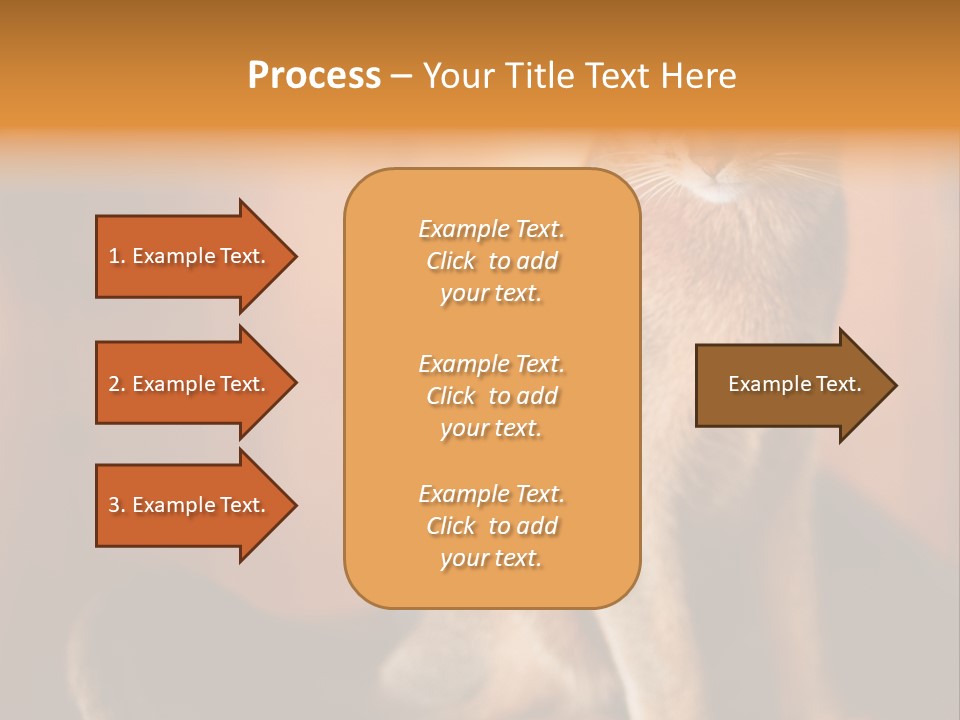 Process – Your Title Text Here

1. Example Text.

2. Example Text.

3. Example Text.

Example Text. Click to add your text.

Example Text. Click to add your text.

Example Text. Click to add your text.

Example Text.